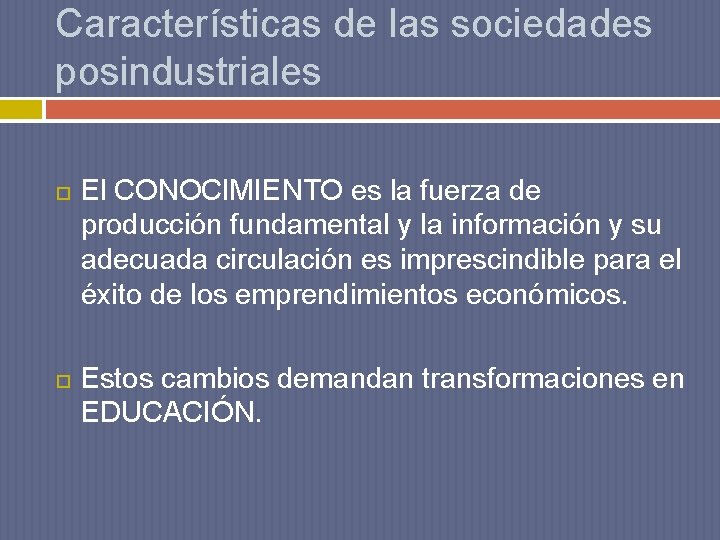 Características de las sociedades posindustriales

El CONOCIMIENTO es la fuerza de producción fundamental y la información y su adecuada circulación es imprescindible para el éxito de los emprendimientos económicos.

Estos cambios demandan transformaciones en EDUCACIÓN.